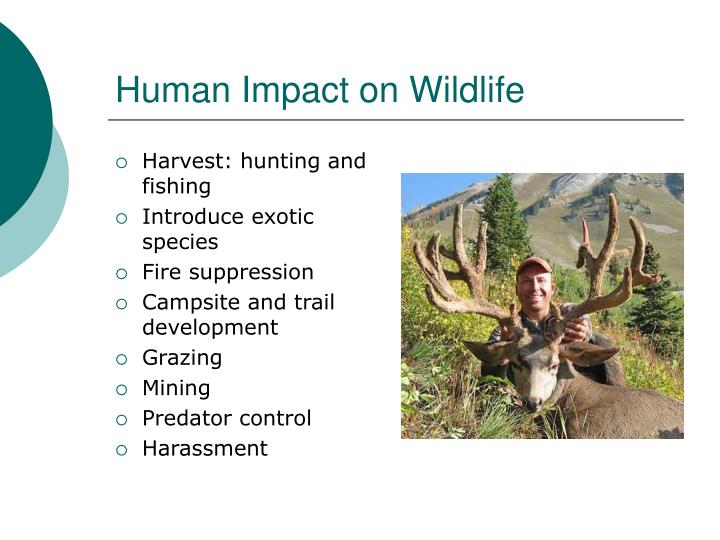 Human Impact on Wildlife

• Harvest: hunting and fishing
• Introduce exotic species
• Fire suppression
• Campsite and trail development
• Grazing
• Mining
• Predator control
• Harassment